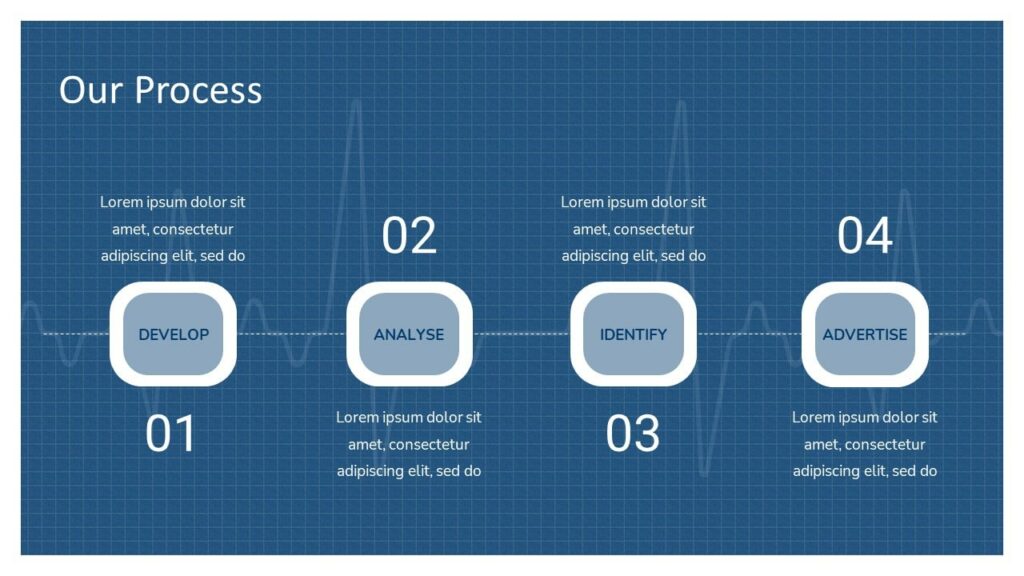 Our Process

Lorem ipsum dolor sit amet, consectetur adipiscing elit, sed do

DEVELOP

01

02

ANALYSE

Lorem ipsum dolor sit amet, consectetur adipiscing elit, sed do

Lorem ipsum dolor sit amet, consectetur adipiscing elit, sed do

IDENTIFY

03

04

ADVERTISE

Lorem ipsum dolor sit amet, consectetur adipiscing elit, sed do